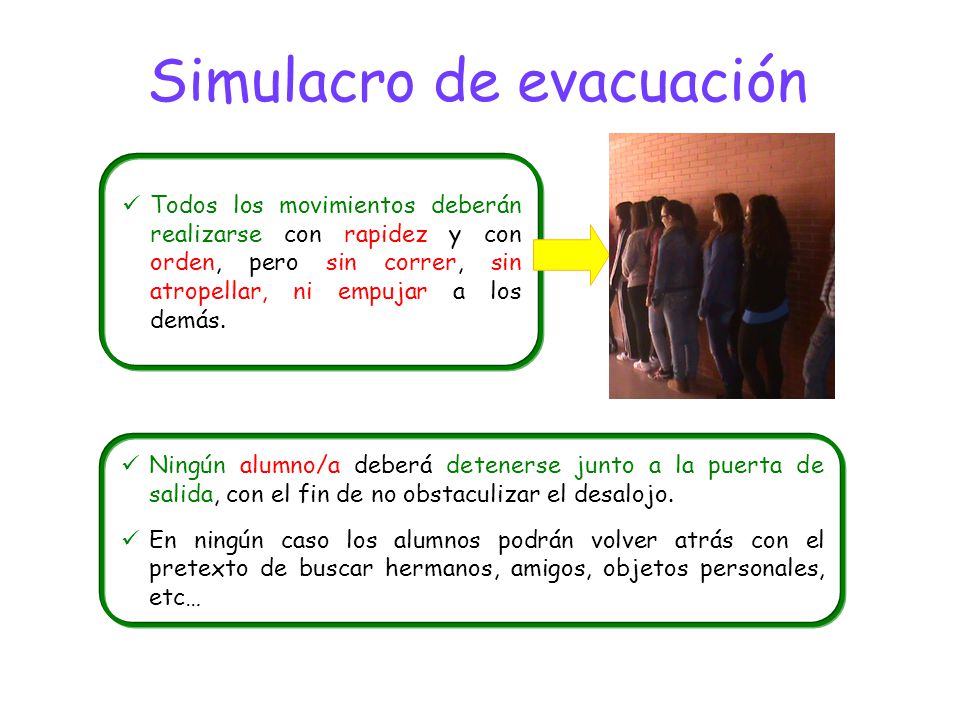 Simulacro de evacuación

✓ Todos los movimientos deberán realizarse con rapidez y con orden, pero sin correr, sin atropellar, ni empujar a los demás.

✓ Ningún alumno/a deberá detenerse junto a la puerta de salida, con el fin de no obstaculizar el desalojo.

✓ En ningún caso los alumnos podrán volver atrás con el pretexto de buscar hermanos, amigos, objetos personales, etc…